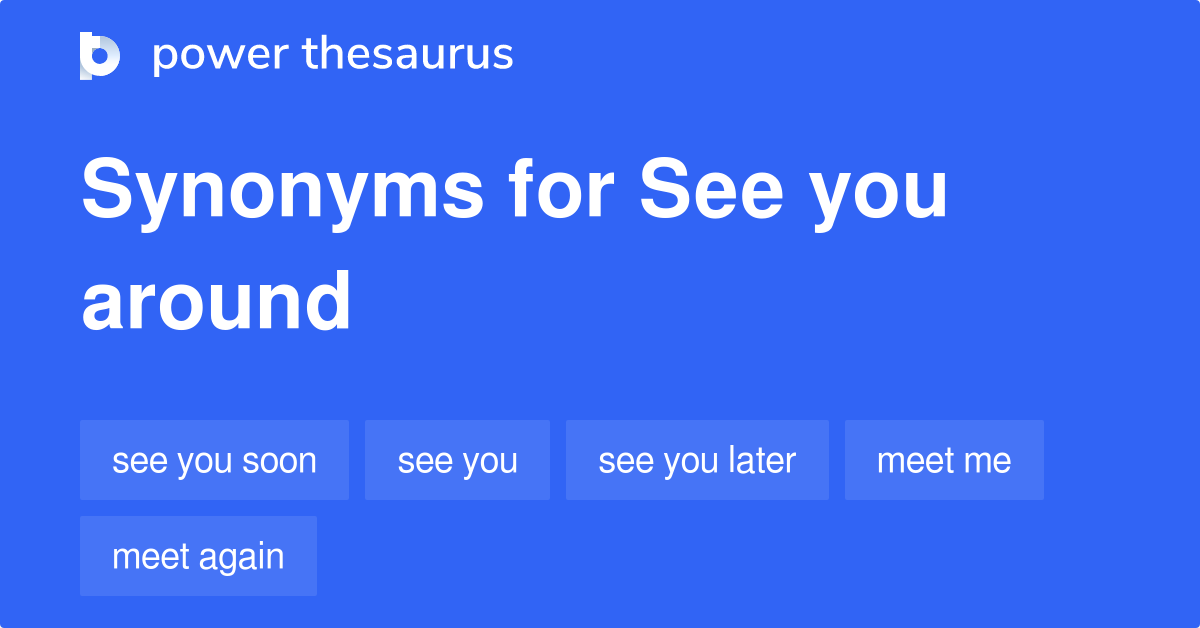 power thesaurus

Synonyms for See you around

see you soon
see you
see you later
meet me
meet again